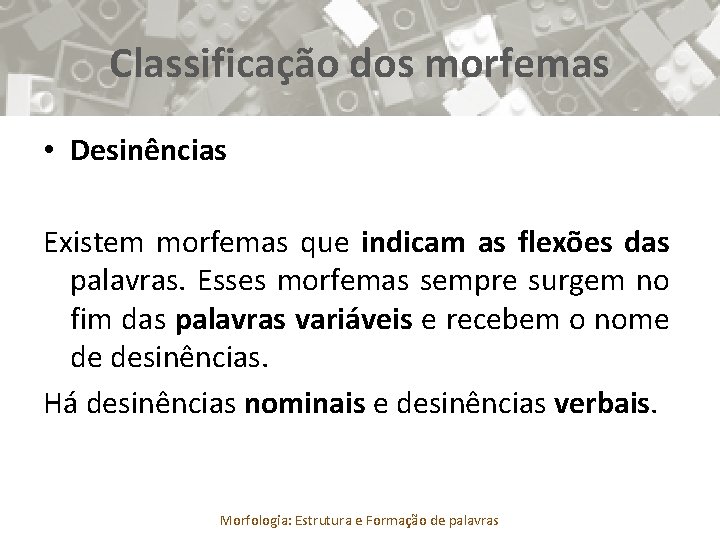 Classificação dos morfemas

• Desinências

Existem morfemas que indicam as flexões das palavras. Esses morfemas sempre surgem no fim das palavras variáveis e recebem o nome de desinências.

Há desinências nominais e desinências verbais.

Morfologia: Estrutura e Formação de palavras